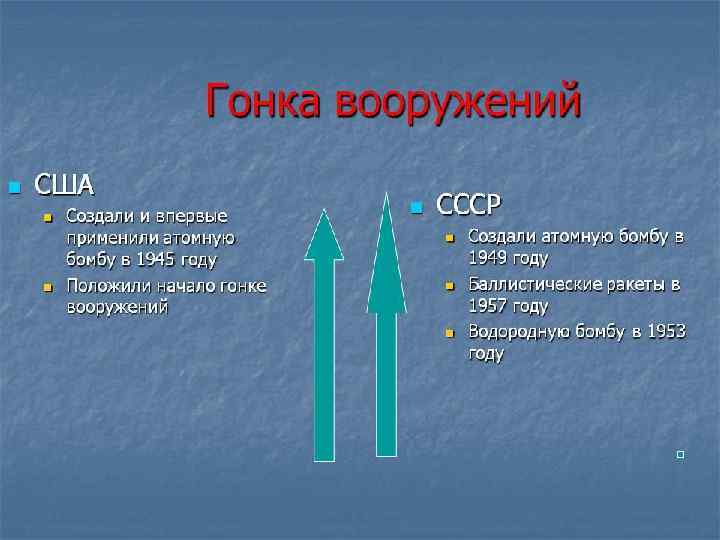 Гонка вооружений

США
Создали и впервые применили атомную бомбу в 1945 году
Положили начало гонке вооружений

СССР
Создали атомную бомбу в 1949 году
Баллистические ракеты в 1957 году
Водородную бомбу в 1953 году